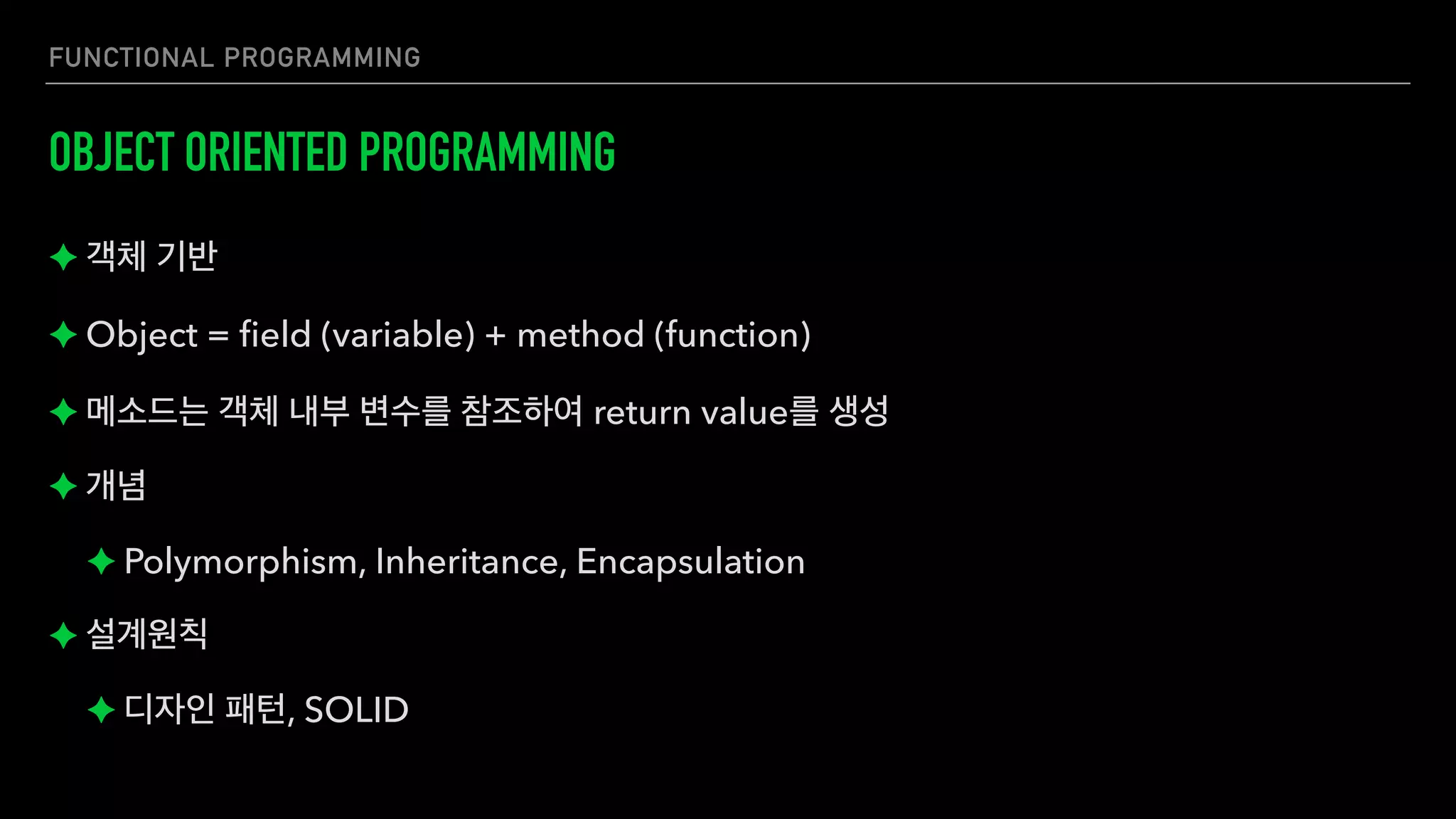 FUNCTIONAL PROGRAMMING

OBJECT ORIENTED PROGRAMMING

✦ 객체 기반

✦ Object = field (variable) + method (function)

✦ 메소드는 객체 내부 변수를 참조하여 return value를 생성

✦ 개념

✦ Polymorphism, Inheritance, Encapsulation

✦ 설계원칙

✦ 디자인 패턴, SOLID